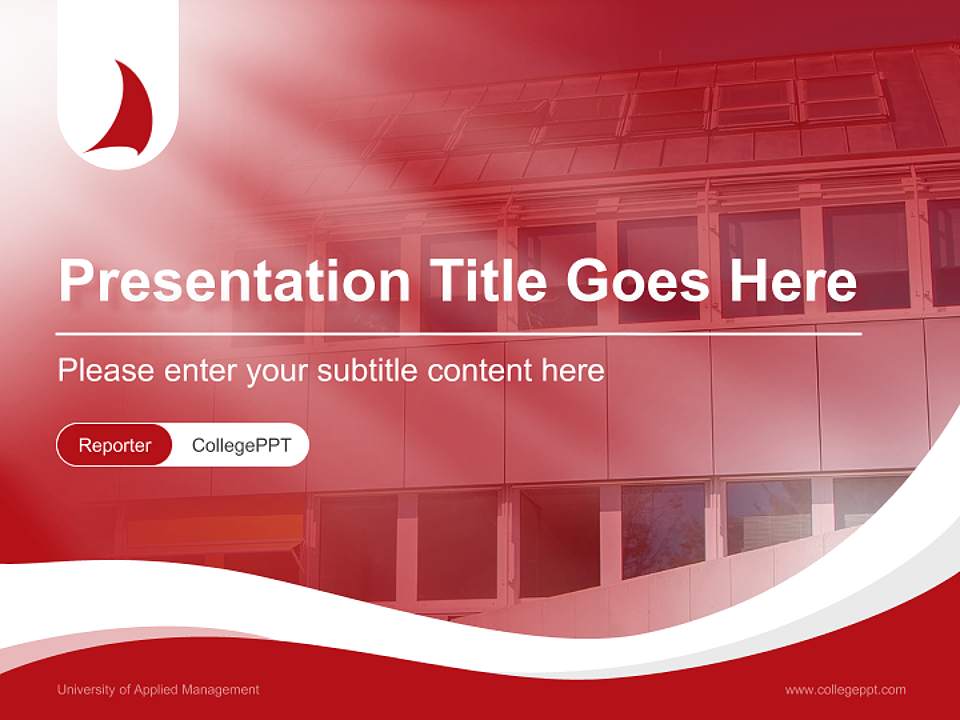 Presentation Title Goes Here

Please enter your subtitle content here

Reporter CollegePPT

University of Applied Management

www.collegeppt.com